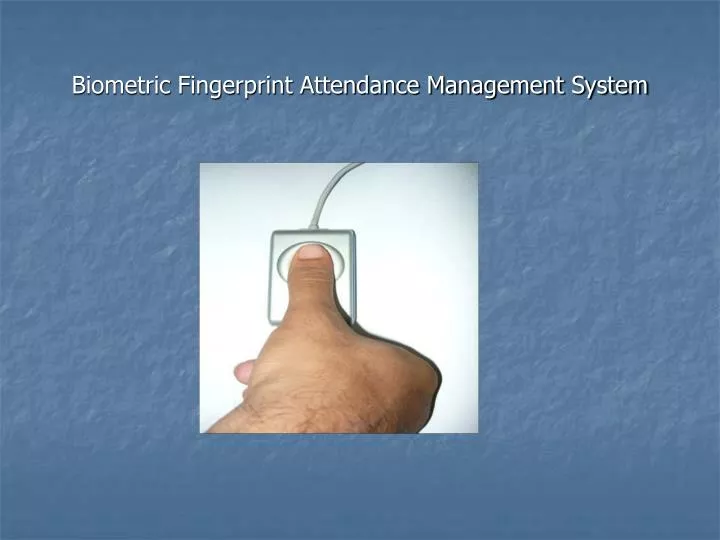 Biometric Fingerprint Attendance Management System